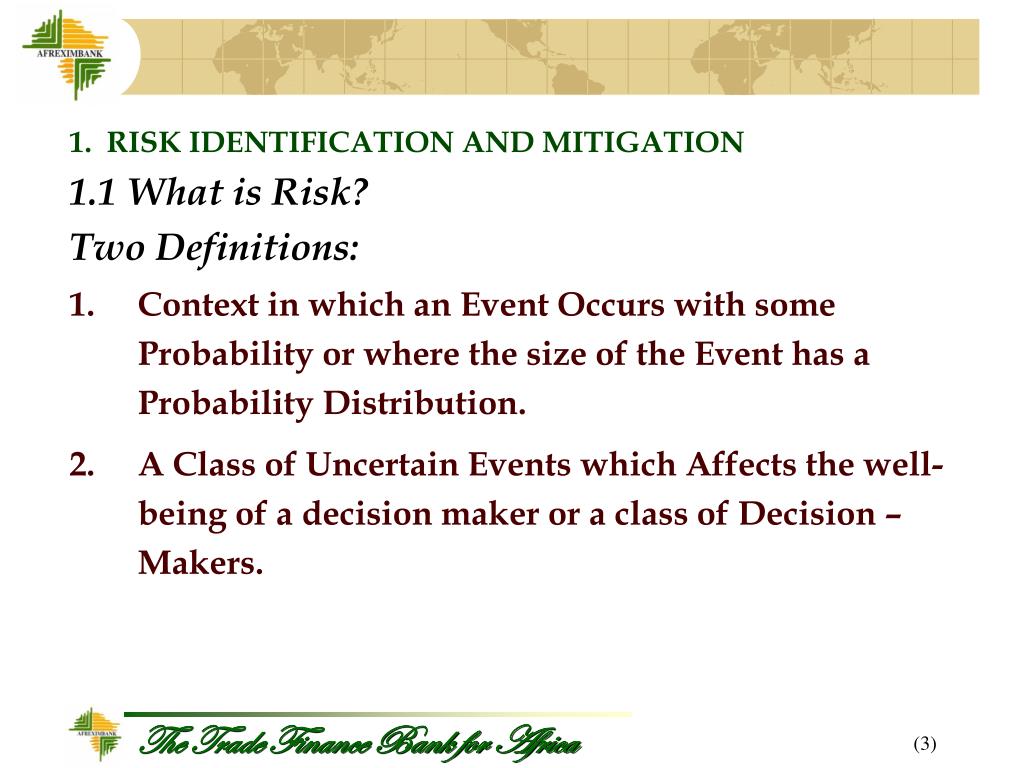 AFREXIMBANK

1. RISK IDENTIFICATION AND MITIGATION

1.1 What is Risk?

Two Definitions:

1. Context in which an Event Occurs with some Probability or where the size of the Event has a Probability Distribution.

2. A Class of Uncertain Events which Affects the well-being of a decision maker or a class of Decision – Makers.

AFREXIMBANK

The Trade Finance Bank for Africa

(3)